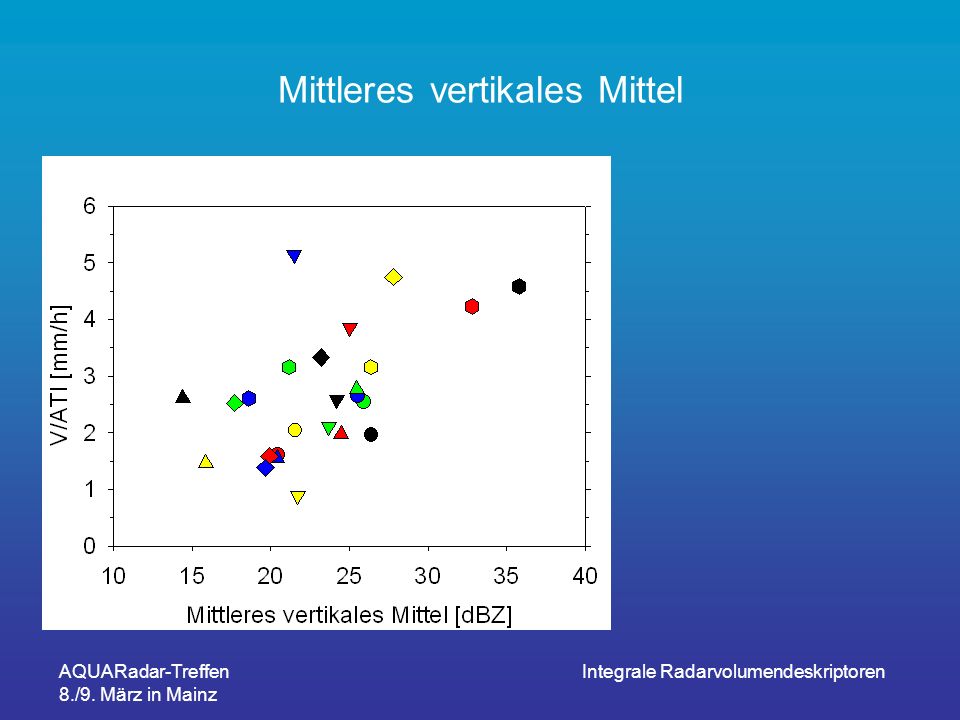 Mittleres vertikales Mittel

6
5
4
3
2
1
0
V/ATI [mm/h]
10
15
20
25
30
35
40
Mittleres vertikales Mittel [dBZ]

AQUARadar-Treffen
8./9. März in Mainz

Integrale Radarvolumendeskriptoren